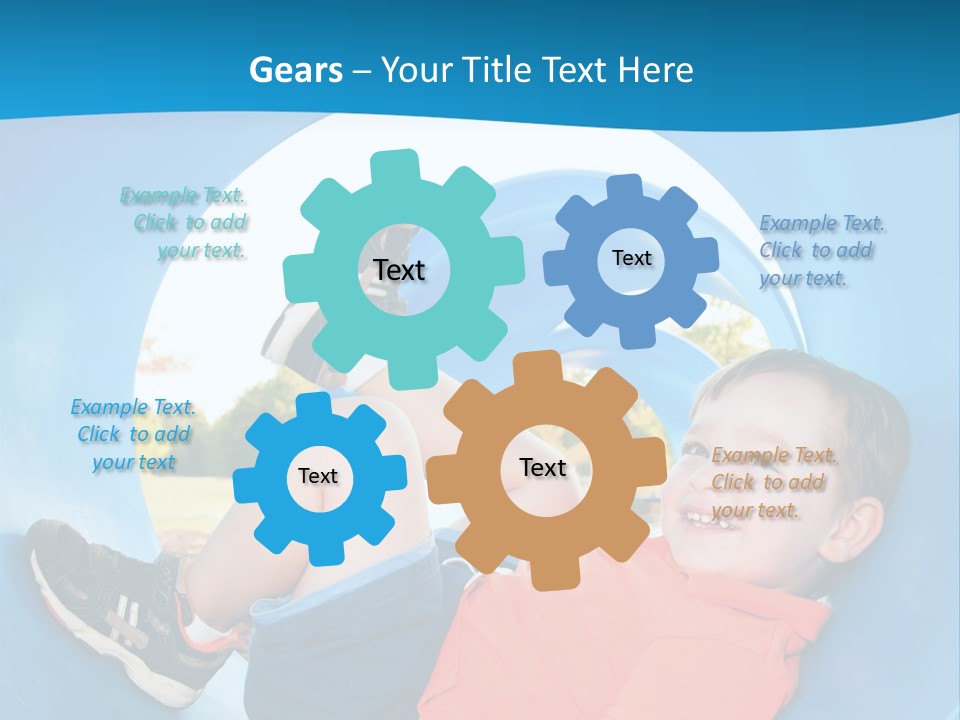 Gears – Your Title Text Here

Example Text. Click to add your text.

Text

Text

Example Text. Click to add your text.

Example Text. Click to add your text

Text

Text

Example Text. Click to add your text.